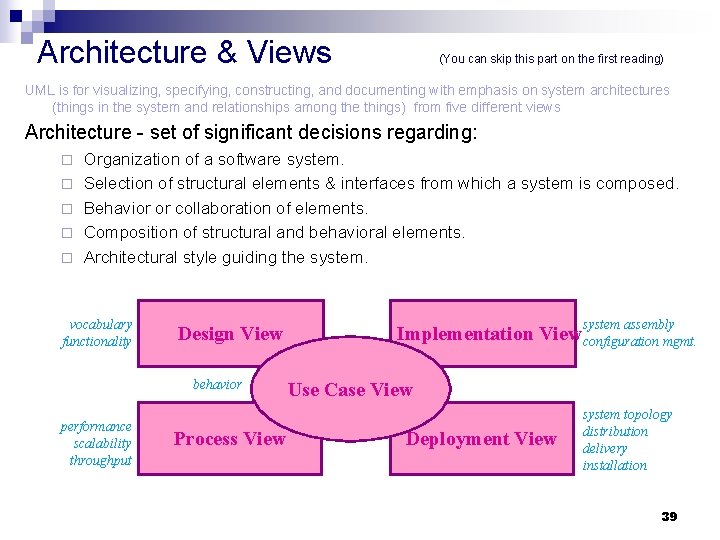 Architecture & Views (You can skip this part on the first reading)

UML is for visualizing, specifying, constructing, and documenting with emphasis on system architectures (things in the system and relationships among the things) from five different views

Architecture - set of significant decisions regarding:

□ Organization of a software system.
□ Selection of structural elements & interfaces from which a system is composed.
□ Behavior or collaboration of elements.
□ Composition of structural and behavioral elements.
□ Architectural style guiding the system.

vocabulary functionality

Design View

Implementation View

system assembly configuration mgmt.

behavior

Use Case View

performance scalability throughput

Process View

Deployment View

system topology distribution delivery installation

39